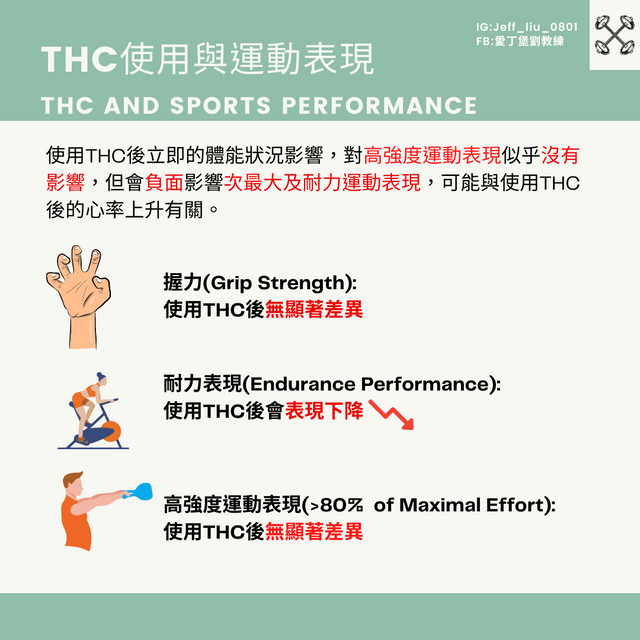 IG:Jeff_liu_0801
FB:愛丁堡劉教練

THC使用與運動表現

THC AND SPORTS PERFORMANCE

使用THC後立即的體能狀況影響，對高強度運動表現似乎沒有影響，但會負面影響次最大及耐力運動表現，可能與使用THC後的心率上升有關。

握力(Grip Strength):
使用THC後無顯著差異

耐力表現(Endurance Performance):
使用THC後會表現下降

高強度運動表現(>80% of Maximal Effort):
使用THC後無顯著差異